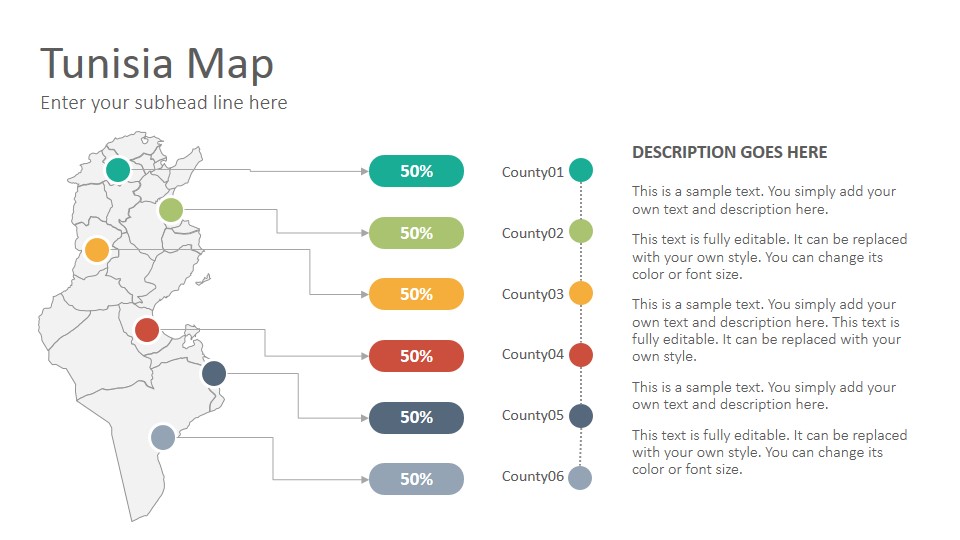 Tunisia Map
Enter your subhead line here

50%
50%
50%
50%
50%
50%

County01
County02
County03
County04
County05
County06

DESCRIPTION GOES HERE

This is a sample text. You simply add your own text and description here.

This text is fully editable. It can be replaced with your own style. You can change its color or font size.

This is a sample text. You simply add your own text and description here. This text is fully editable. It can be replaced with your own style.

This is a sample text. You simply add your own text and description here.

This text is fully editable. It can be replaced with your own style. You can change its color or font size.